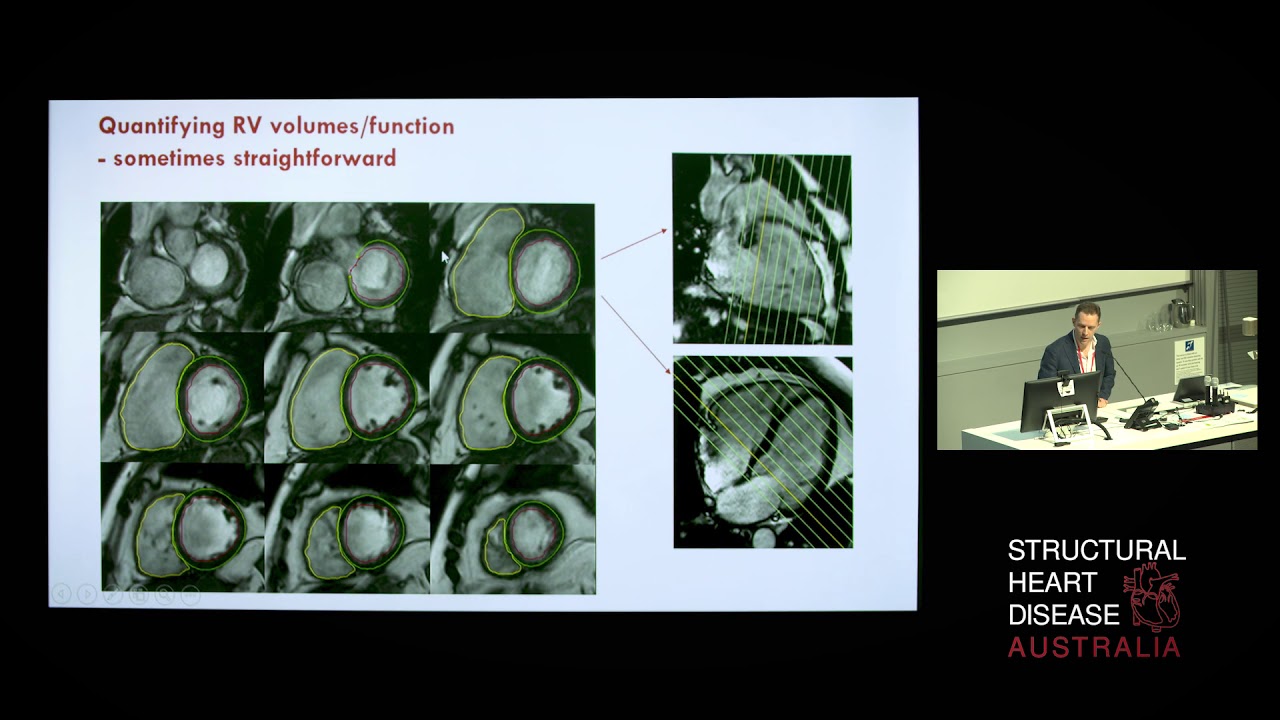 Quantifying RV volumes/function
- sometimes straightforward

STRUCTURAL
HEART
DISEASE
AUSTRALIA